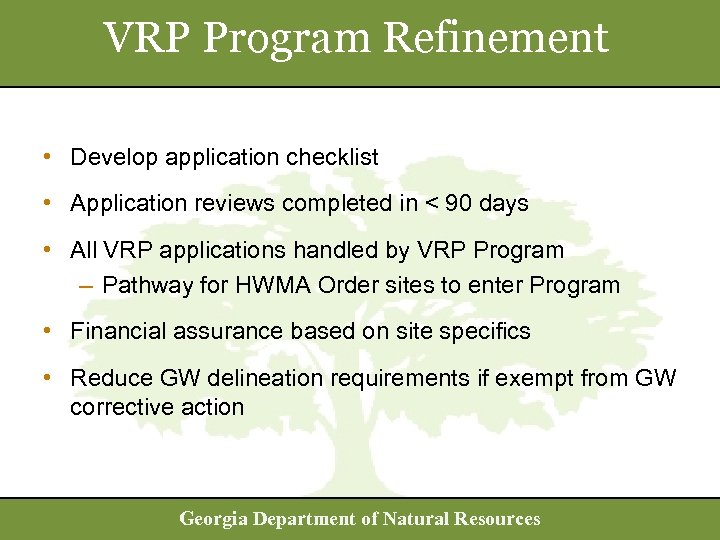 VRP Program Refinement

• Develop application checklist
• Application reviews completed in < 90 days
• All VRP applications handled by VRP Program
– Pathway for HWMA Order sites to enter Program
• Financial assurance based on site specifics
• Reduce GW delineation requirements if exempt from GW corrective action

Georgia Department of Natural Resources